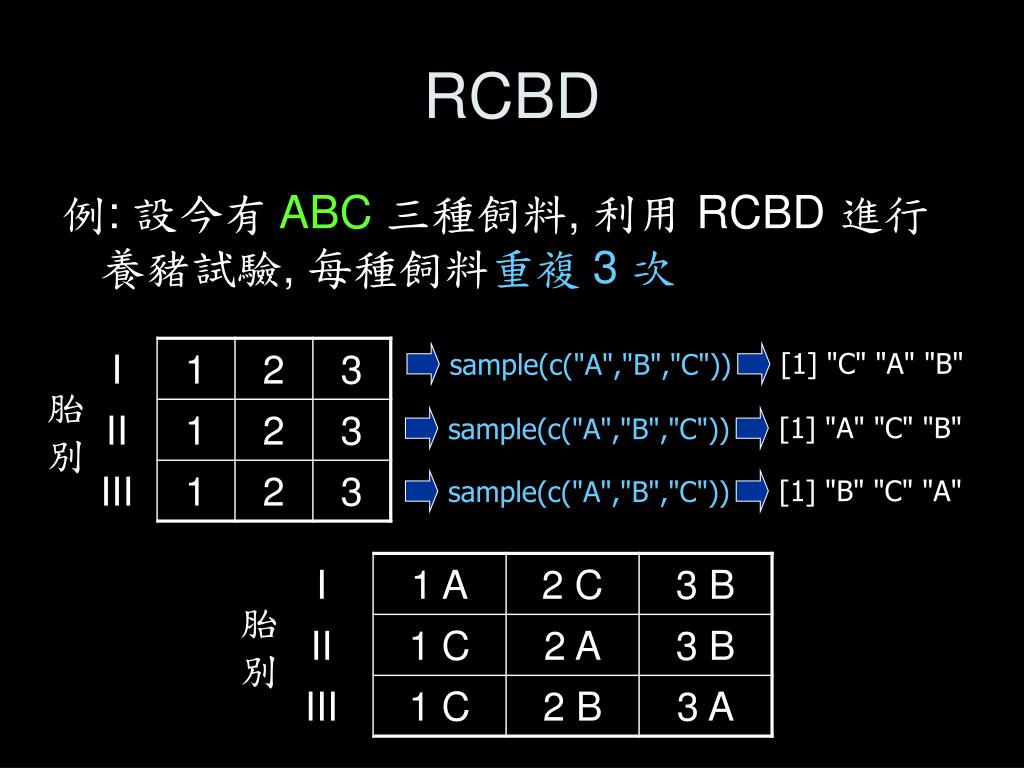 RCBD

例: 設今有 ABC 三種飼料, 利用 RCBD 進行養豬試驗, 每種飼料重複 3 次

胎別

| I | 1 | 2 | 3 |
|---|---|---|---|
| II | 1 | 2 | 3 |
| III | 1 | 2 | 3 |

sample(c("A","B","C")) [1] "C" "A" "B"
sample(c("A","B","C")) [1] "A" "C" "B"
sample(c("A","B","C")) [1] "B" "C" "A"

胎別

| I | 1 A | 2 C | 3 B |
|---|---|---|---|
| II | 1 C | 2 A | 3 B |
| III | 1 C | 2 B | 3 A |